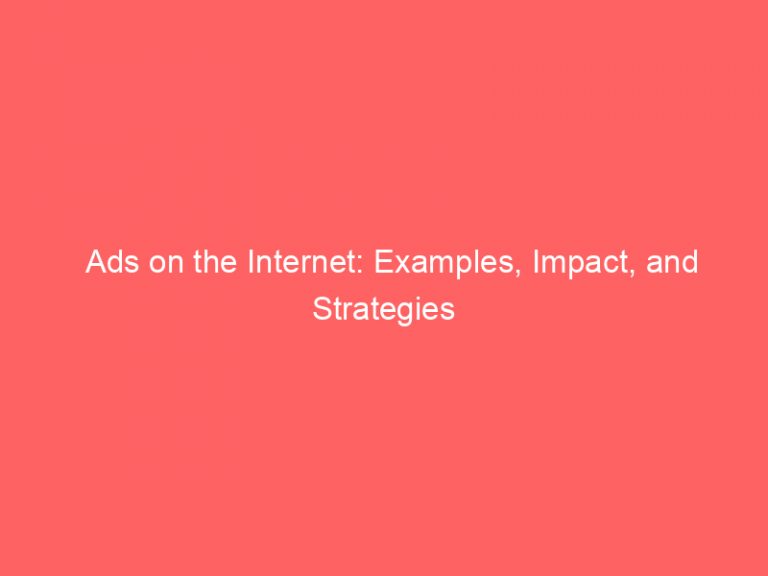 Ads on the Internet: Examples, Impact, and Strategies